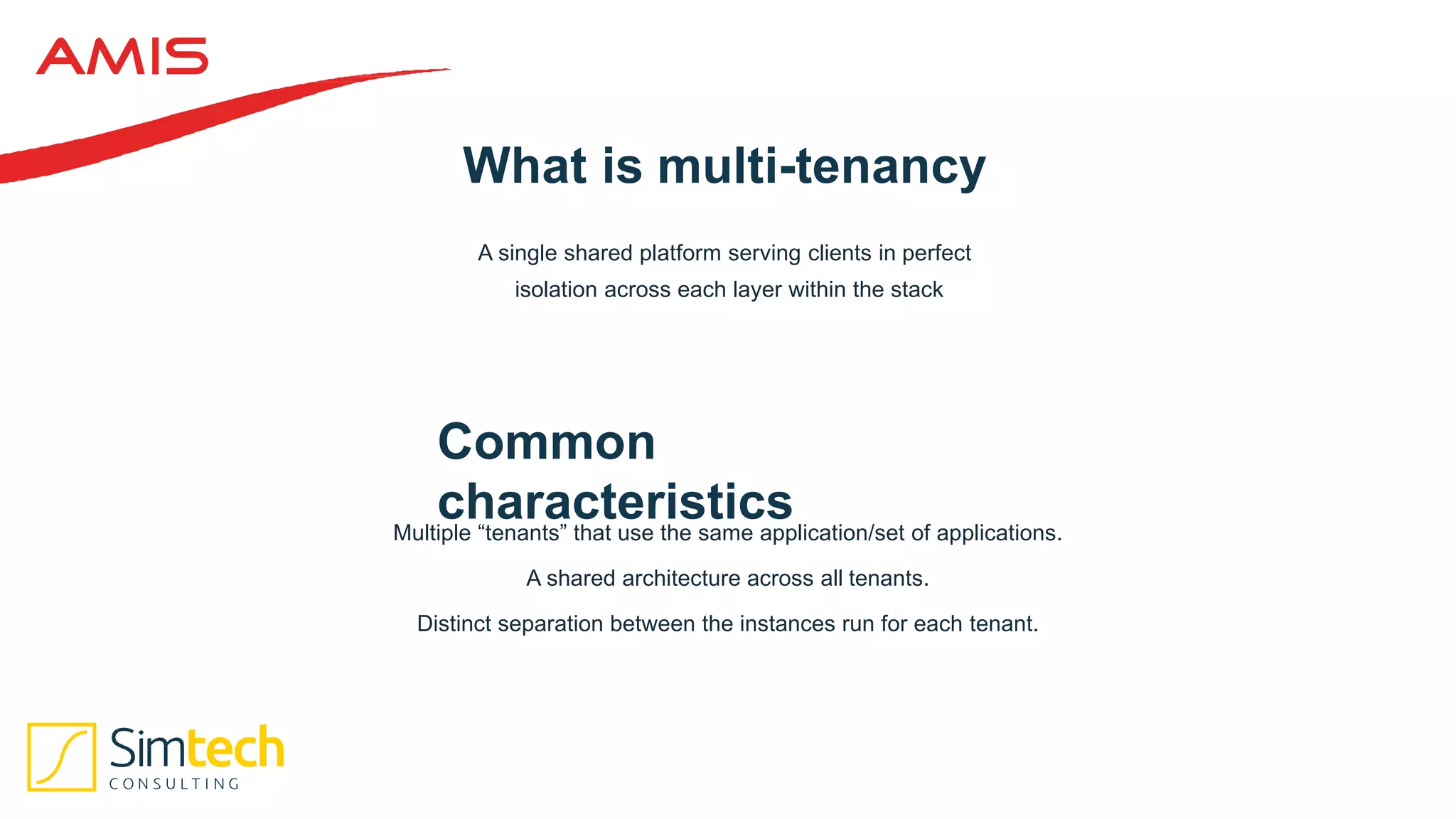 AMIS

What is multi-tenancy

A single shared platform serving clients in perfect isolation across each layer within the stack

Common characteristics

Multiple “tenants” that use the same application/set of applications.

A shared architecture across all tenants.

Distinct separation between the instances run for each tenant.

Simtech
CONSULTING